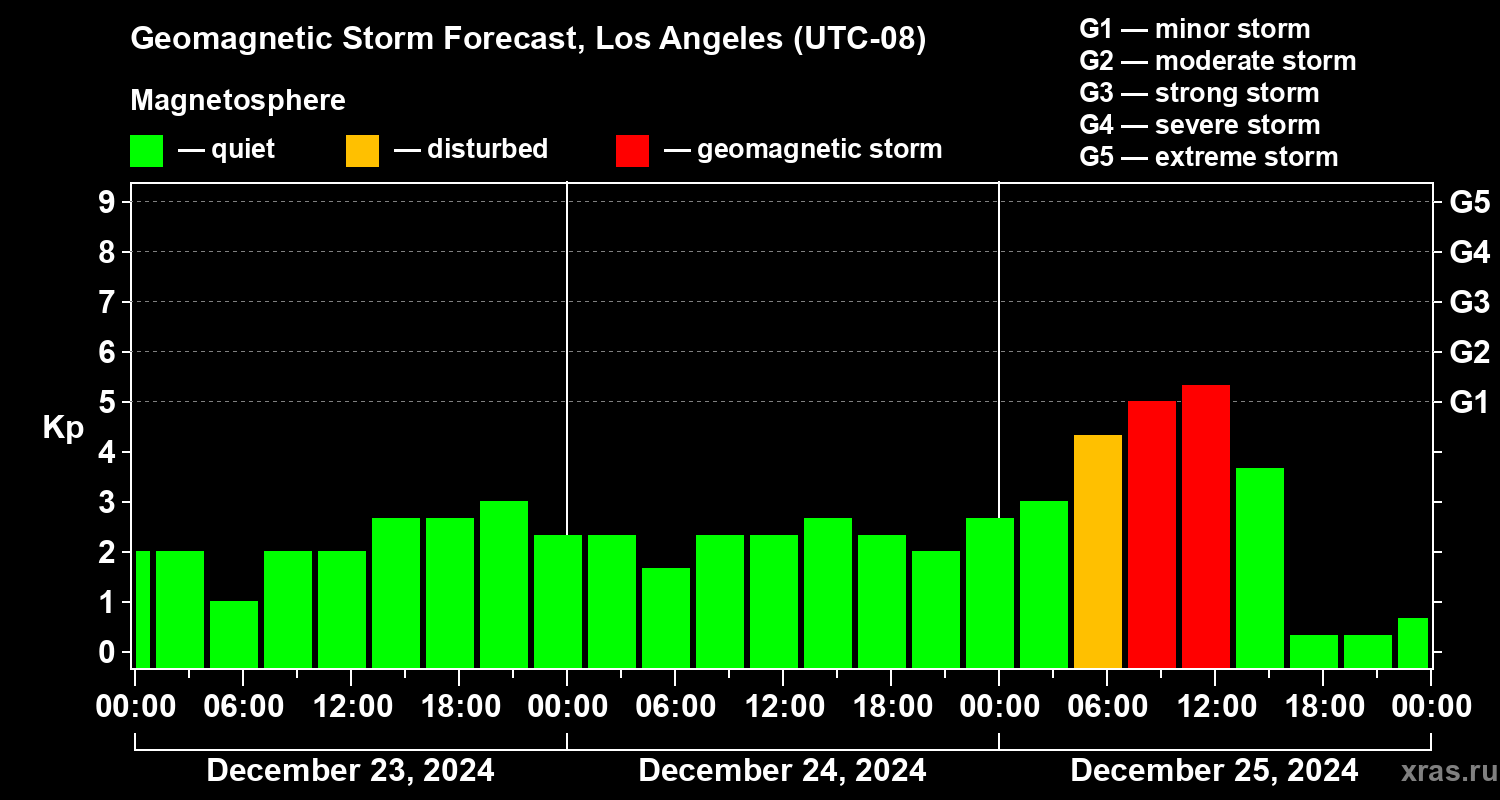 Geomagnetic Storm Forecast, Los Angeles (UTC-08)

Magnetosphere

— quiet — disturbed — geomagnetic storm

G1 — minor storm
G2 — moderate storm
G3 — strong storm
G4 — severe storm
G5 — extreme storm

Kp

9
8
7
6
5
4
3
2
1
0

G5
G4
G3
G2
G1

00:00 06:00 12:00 18:00 00:00 06:00 12:00 18:00 00:00 06:00 12:00 18:00 00:00

December 23, 2024
December 24, 2024
December 25, 2024

xras.ru